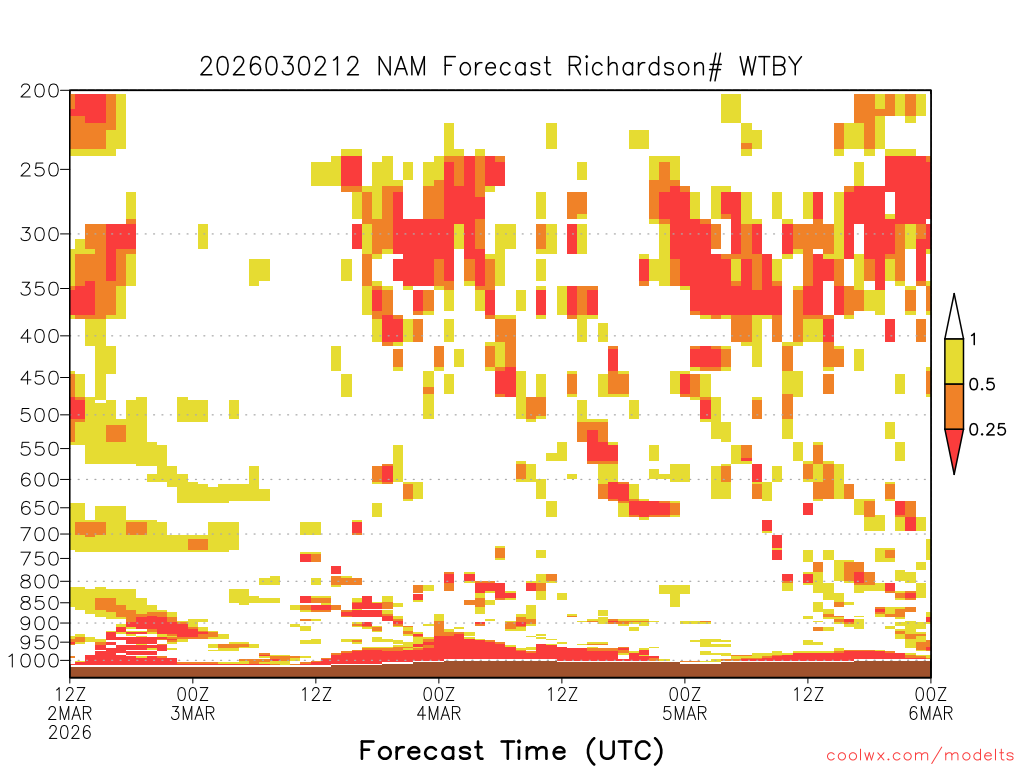 2026030212 NAM Forecast Richardson# WTBY

200
250
300
350
400
450
500
550
600
650
700
750
800
850
900
950
1000

1
0.5
0.25

12Z
2MAR
2026
00Z
3MAR
12Z
00Z
4MAR
12Z
00Z
5MAR
12Z
00Z
6MAR

Forecast Time (UTC)

coolwx.com/modelts